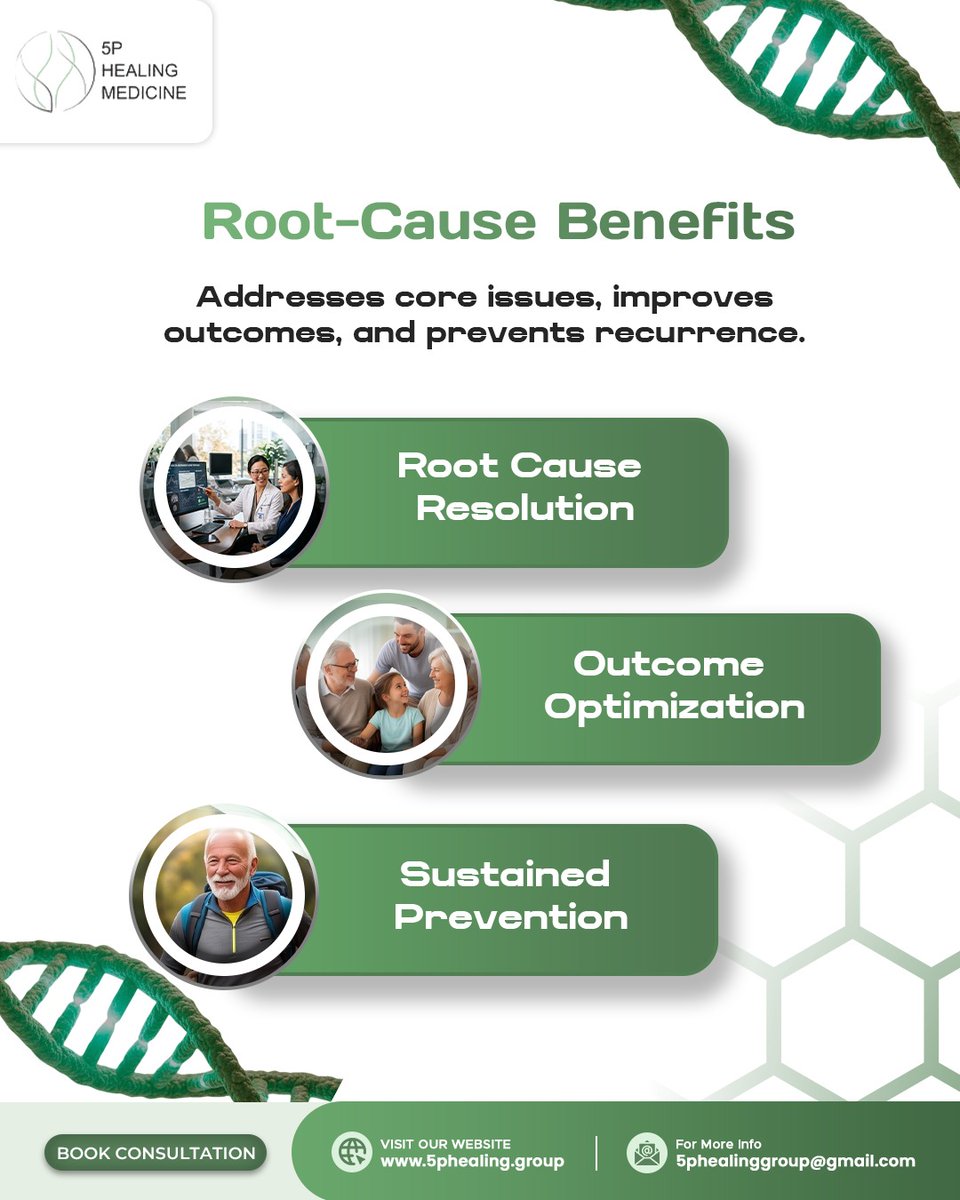 5P HEALING MEDICINE

Root-Cause Benefits

Addresses core issues, improves outcomes, and prevents recurrence.

Root Cause Resolution

Outcome Optimization

Sustained Prevention

BOOK CONSULTATION

VISIT OUR WEBSITE
www.5phealing.group

For More Info
5phealinggroup@gmail.com